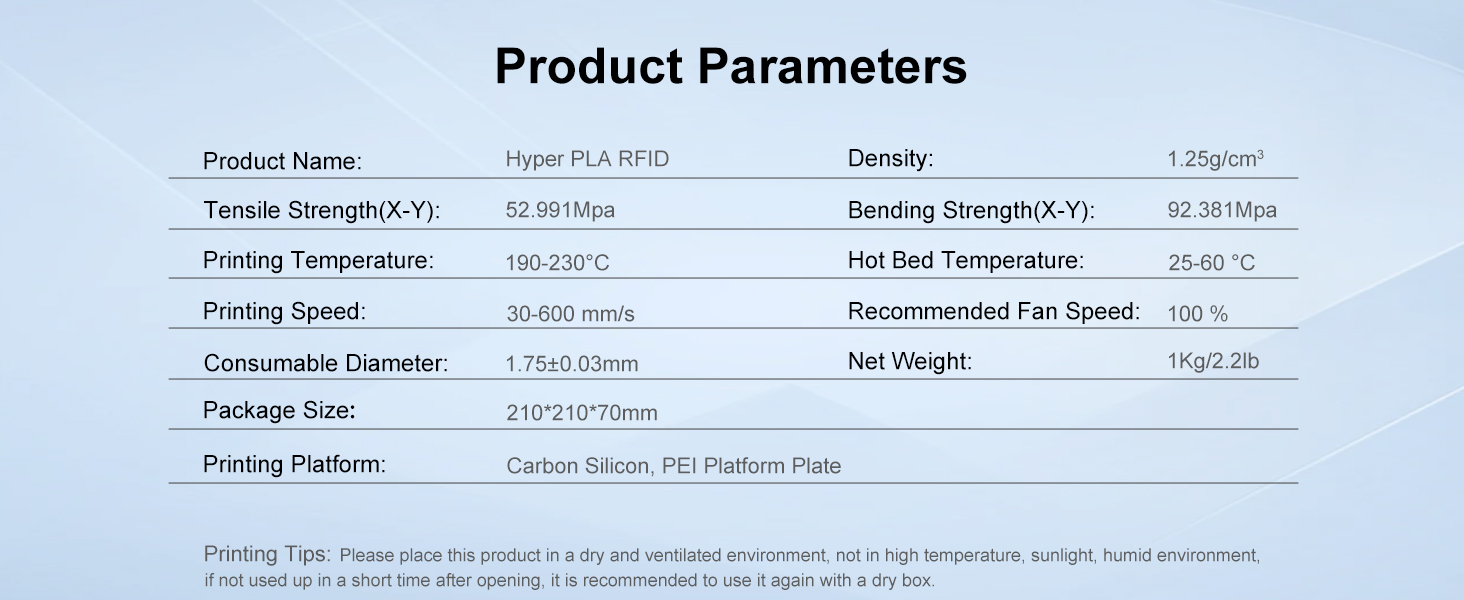 Product Parameters

| Product Name: | Hyper PLA RFID | Density: | 1.25g/cm$^3$ |
|---|---|---|---|
| Tensile Strength(X-Y): | 52.991Mpa | Bending Strength(X-Y): | 92.381Mpa |
| Printing Temperature: | 190-230°C | Hot Bed Temperature: | 25-60 °C |
| Printing Speed: | 30-600 mm/s | Recommended Fan Speed: | 100 % |
| Consumable Diameter: | 1.75±0.03mm | Net Weight: | 1Kg/2.2lb |
| Package Size: | 210*210*70mm | | |
| Printing Platform: | Carbon Silicon, PEI Platform Plate | | |

Printing Tips: Please place this product in a dry and ventilated environment, not in high temperature, sunlight, humid environment, if not used up in a short time after opening, it is recommended to use it again with a dry box.